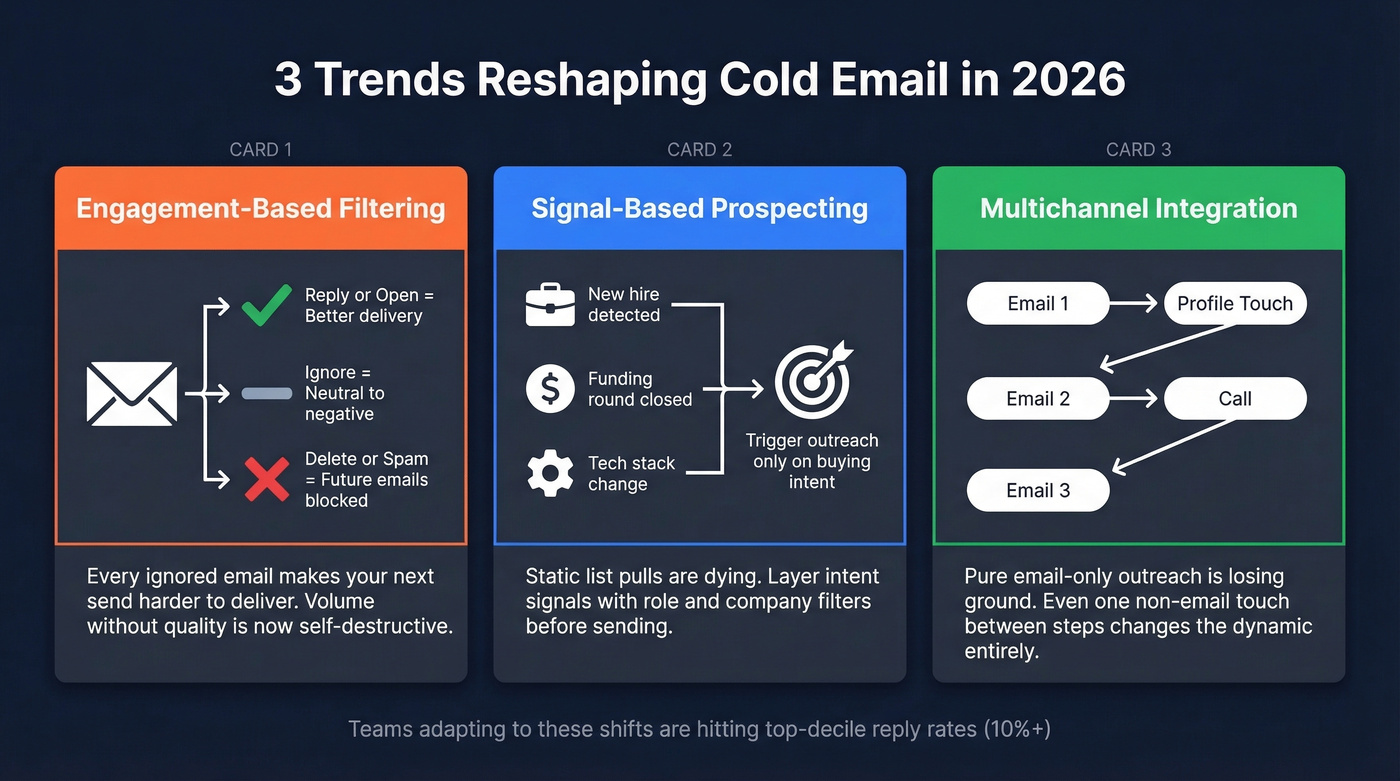 3 Trends Reshaping Cold Email in 2026

CARD 1

Engagement-Based Filtering

Reply or Open = Better delivery

Ignore = Neutral to negative

Delete or Spam = Future emails blocked

Every ignored email makes your next send harder to deliver. Volume without quality is now self-destructive.

CARD 2

Signal-Based Prospecting

New hire detected

Funding round closed

Tech stack change

Trigger outreach only on buying intent

Static list pulls are dying. Layer intent signals with role and company filters before sending.

CARD 3

Multichannel Integration

Email 1

Profile Touch

Email 2

Call

Email 3

Pure email-only outreach is losing ground. Even one non-email touch between steps changes the dynamic entirely.

Teams adapting to these shifts are hitting top-decile reply rates (10%+)